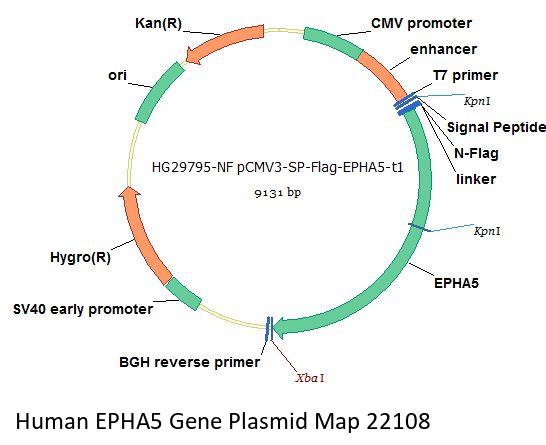 Kan(R)

CMV promoter

enhancer

T7 primer

KpnI

Signal Peptide

N-Flag

linker

ori

HG29795-NF pCMV3-SP-Flag-EPHA5-t1

9131 bp

KpnI

Hygro(R)

EPHA5

SV40 early promoter

BGH reverse primer

XbaI

Human EPHA5 Gene Plasmid Map 22108